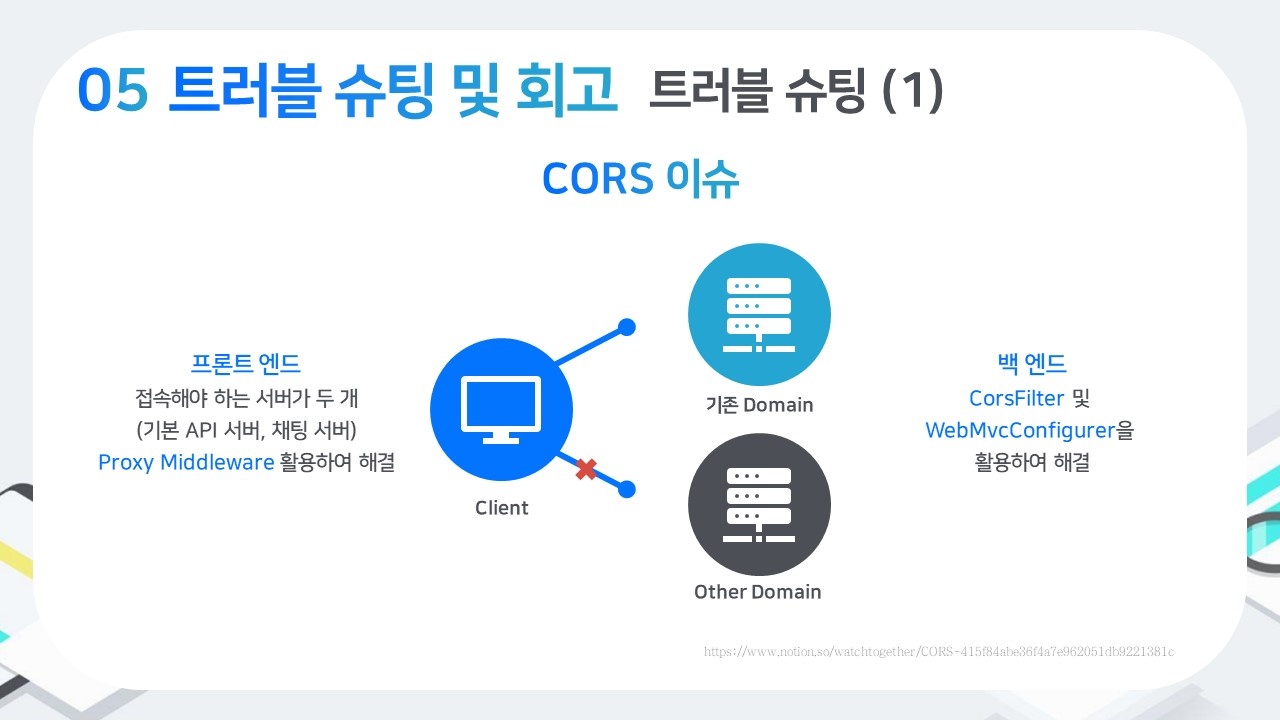 05 트러블 슈팅 및 회고 트러블 슈팅 (1)

CORS 이슈

프론트 엔드
접속해야 하는 서버가 두 개
(기본 API 서버, 채팅 서버)
Proxy Middleware 활용하여 해결

Client

기존 Domain

Other Domain

백 엔드
CorsFilter 및
WebMvcConfigurer을
활용하여 해결

https://www.notion.so/watchtogether/CORS-415f84abe36f4a7e962051db9221381c